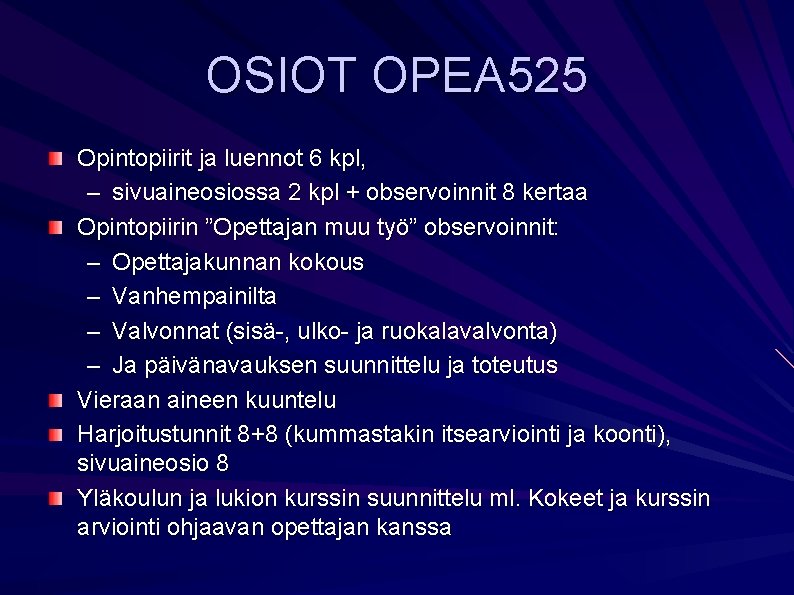 OSIOT OPEA525

Opintopiirit ja luennot 6 kpl,
– sivuaineosiossa 2 kpl + observoinnit 8 kertaa

Opintopiirin ”Opettajan muu työ” observoinnit:
– Opettajakunnan kokous
– Vanhempainilta
– Valvonnat (sisä-, ulko- ja ruokalavalvonta)
– Ja päivänavauksen suunnittelu ja toteutus

Vieraan aineen kuuntelu

Harjoitustunnit 8+8 (kummastakin itsearviointi ja koonti), sivuaineosio 8

Yläkoulun ja lukion kurssin suunnittelu ml. Kokeet ja kurssin arviointi ohjaavan opettajan kanssa